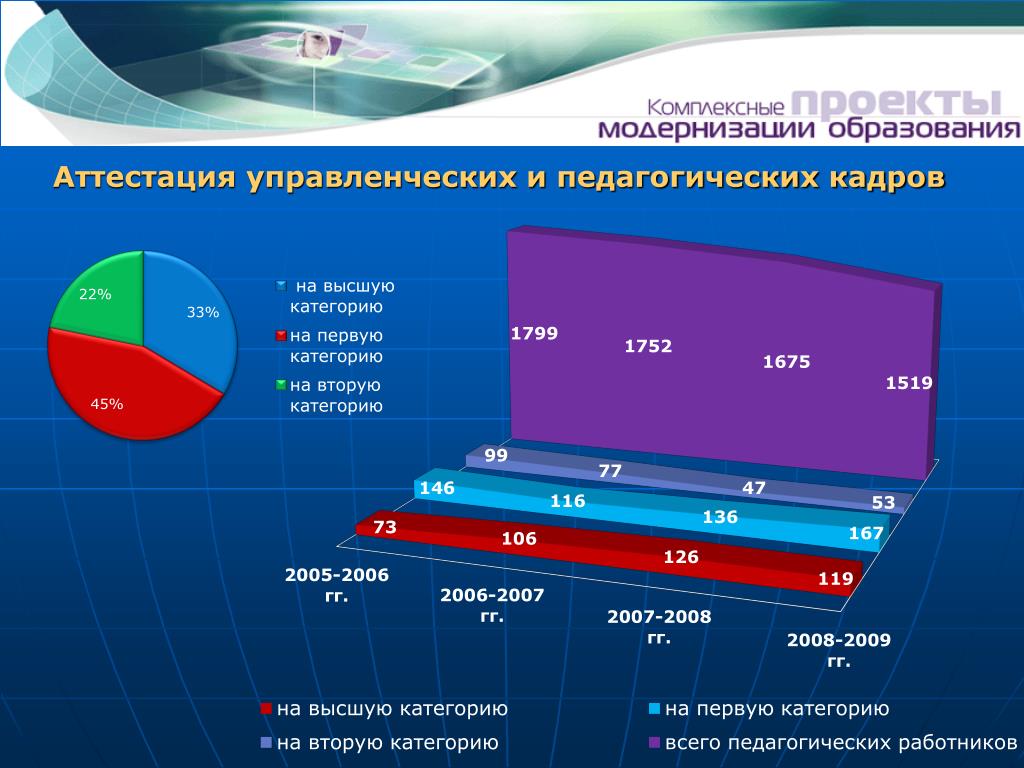 Комплексные проекты модернизации образования

Аттестация управленческих и педагогических кадров

22%

33%

45%

на высшую категорию

на первую категорию

на вторую категорию

1799

1752

1675

1519

99

77

47

53

146

116

136

167

73

106

126

119

2005-2006 гг.

2006-2007 гг.

2007-2008 гг.

2008-2009 гг.

на высшую категорию

на первую категорию

на вторую категорию

всего педагогических работников